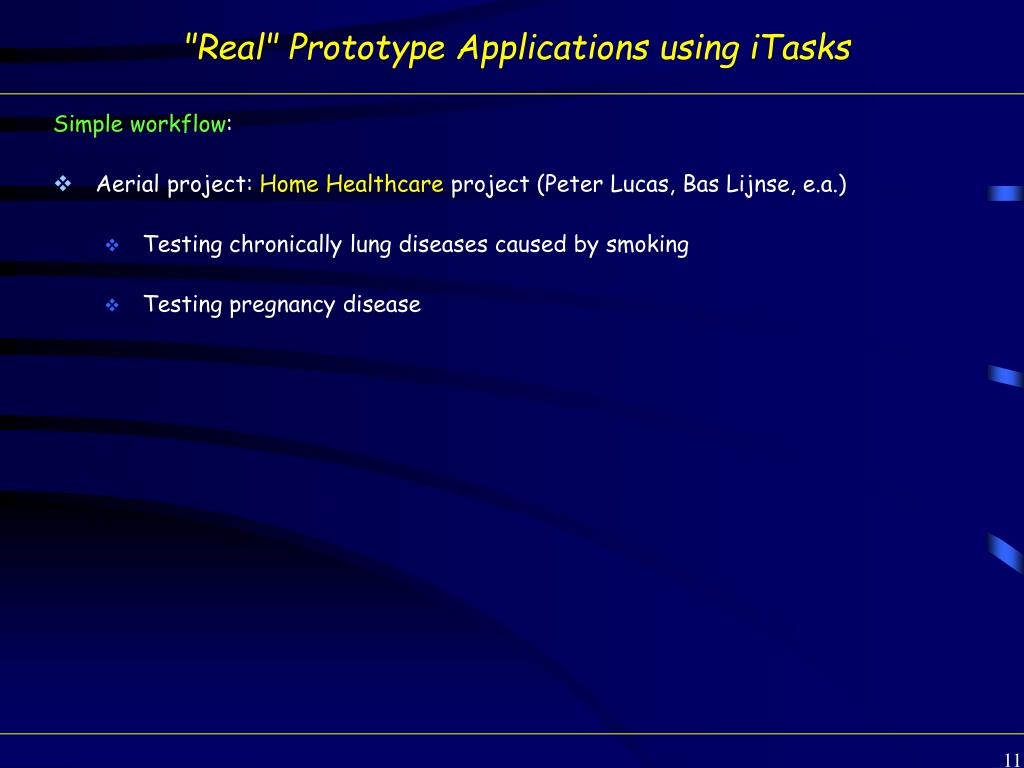 "Real" Prototype Applications using iTasks

Simple workflow:

❖ Aerial project: Home Healthcare project (Peter Lucas, Bas Lijnse, e.a.)

❖ Testing chronically lung diseases caused by smoking

❖ Testing pregnancy disease

11